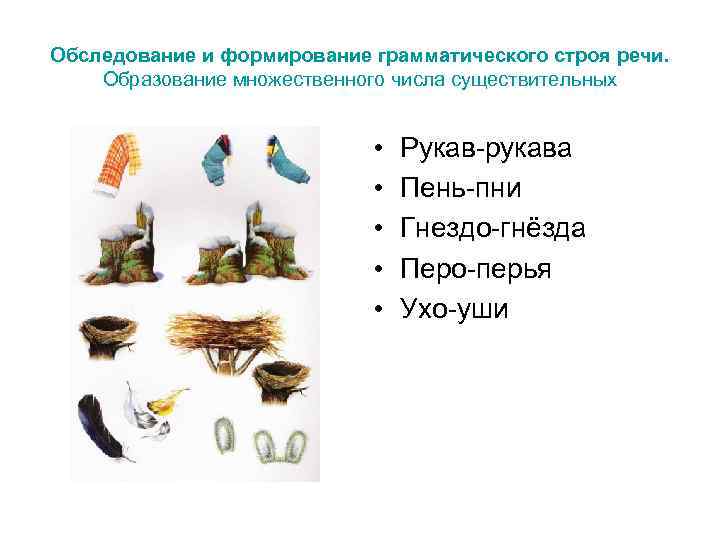 Обследование и формирование грамматического строя речи.
Образование множественного числа существительных

• Рукав-рукава
• Пень-пни
• Гнездо-гнёзда
• Перо-перья
• Ухо-уши